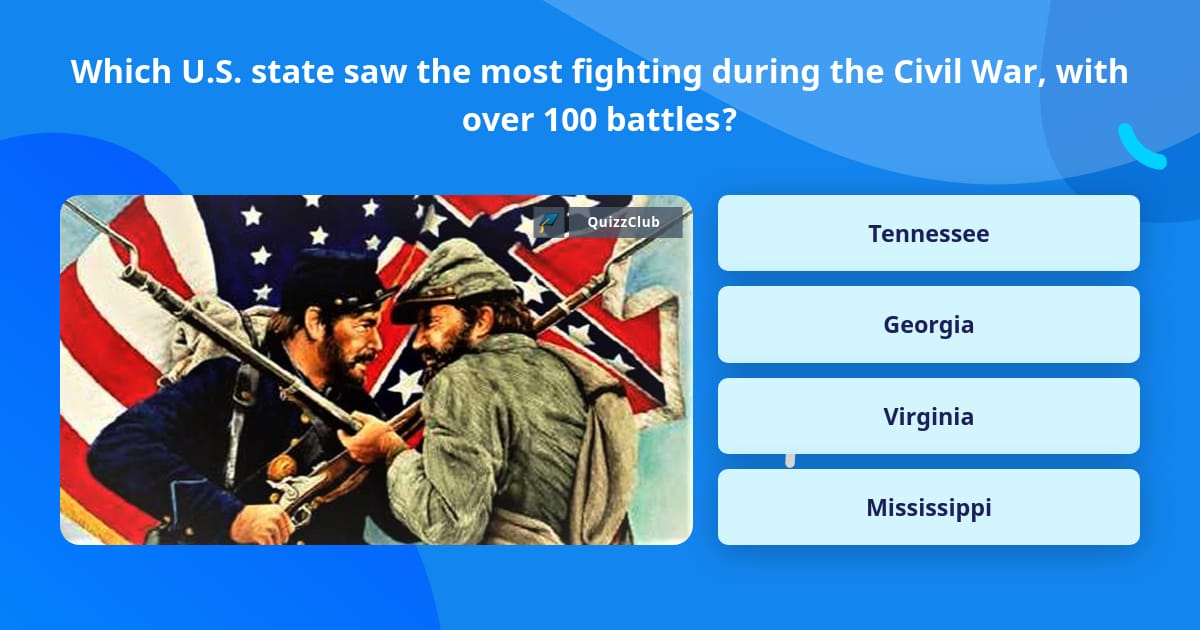 Which U.S. state saw the most fighting during the Civil War, with over 100 battles?

QuizzClub

Tennessee

Georgia

Virginia

Mississippi